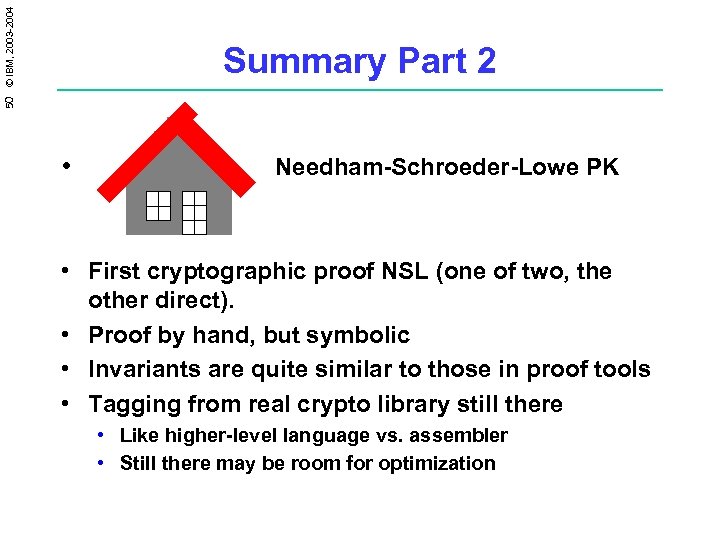 50 © IBM, 2003-2004

Summary Part 2

• Needham-Schroeder-Lowe PK

• First cryptographic proof NSL (one of two, the other direct).
• Proof by hand, but symbolic
• Invariants are quite similar to those in proof tools
• Tagging from real crypto library still there
  • Like higher-level language vs. assembler
  • Still there may be room for optimization